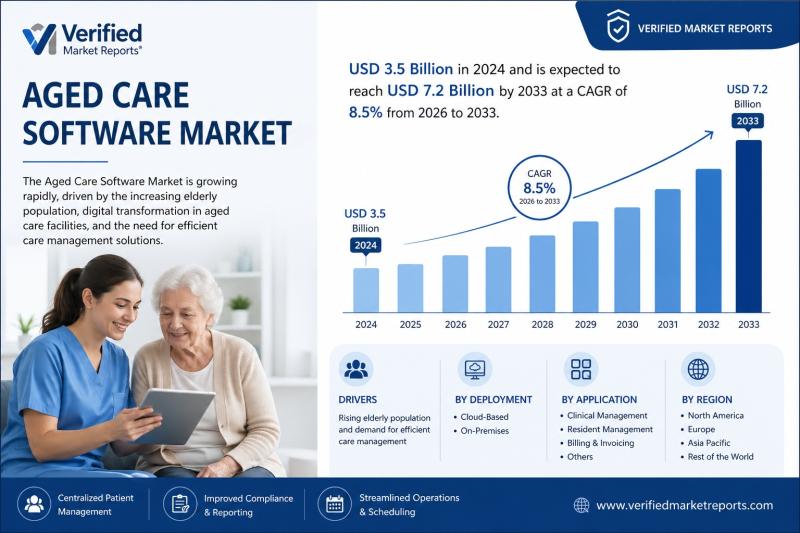 Verified Market Reports®

VERIFIED MARKET REPORTS

AGED CARE SOFTWARE MARKET

The Aged Care Software Market is growing rapidly, driven by the increasing elderly population, digital transformation in aged care facilities, and the need for efficient care management solutions.

USD 3.5 Billion in 2024 and is expected to reach USD 7.2 Billion by 2033 at a CAGR of 8.5% from 2026 to 2033.

USD 3.5 Billion
2024

CAGR
8.5%
2026 to 2033

USD 7.2 Billion
2033

2024 2025 2026 2027 2028 2029 2030 2031 2032 2033

DRIVERS
Rising elderly population and demand for efficient care management

BY DEPLOYMENT
• Cloud-Based
• On-Premises

BY APPLICATION
• Clinical Management
• Resident Management
• Billing & Invoicing
• Others

BY REGION
• North America
• Europe
• Asia Pacific
• Rest of the World

Centralized Patient Management

Improved Compliance & Reporting

Streamlined Operations & Scheduling

www.verifiedmarketreports.com